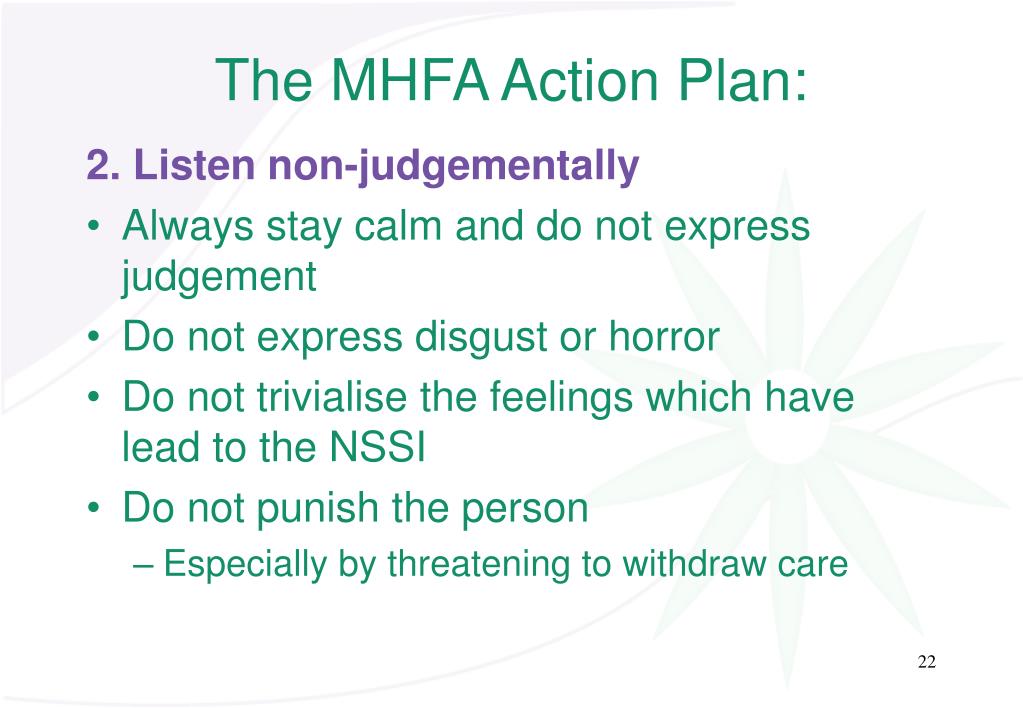 The MHFA Action Plan:

2. Listen non-judgementally

• Always stay calm and do not express judgement
• Do not express disgust or horror
• Do not trivialise the feelings which have lead to the NSSI
• Do not punish the person
– Especially by threatening to withdraw care

22